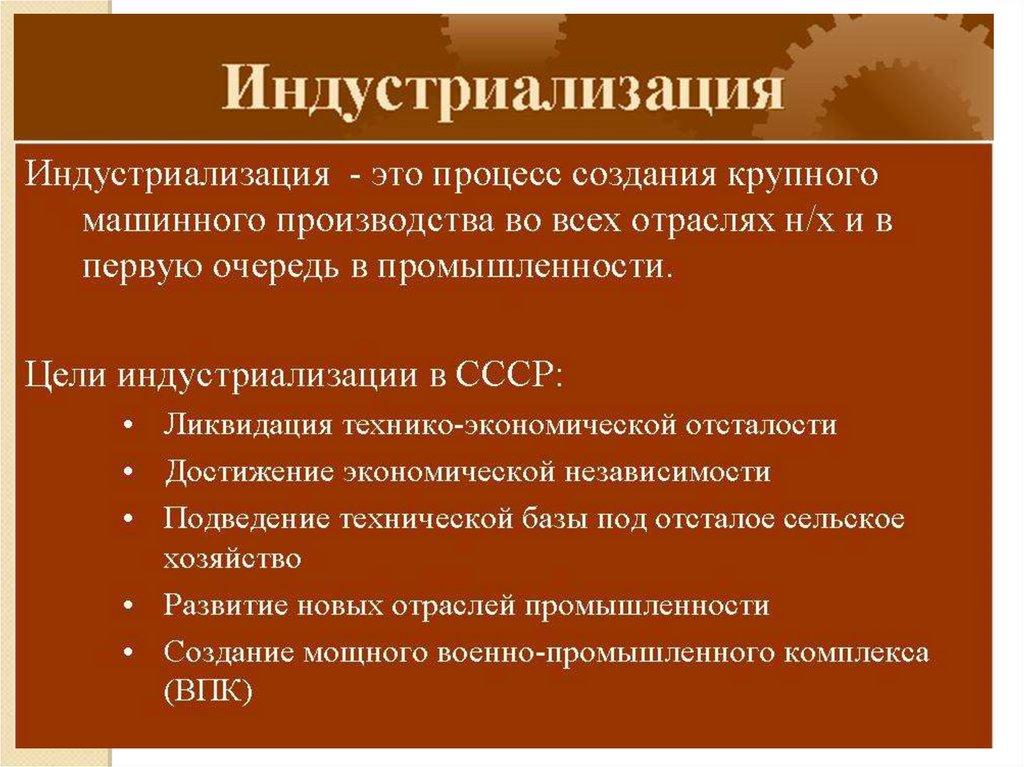 Индустриализация

Индустриализация - это процесс создания крупного машинного производства во всех отраслях н/х и в первую очередь в промышленности.

Цели индустриализации в СССР:

• Ликвидация технико-экономической отсталости
• Достижение экономической независимости
• Подведение технической базы под отсталое сельское хозяйство
• Развитие новых отраслей промышленности
• Создание мощного военно-промышленного комплекса (ВПК)